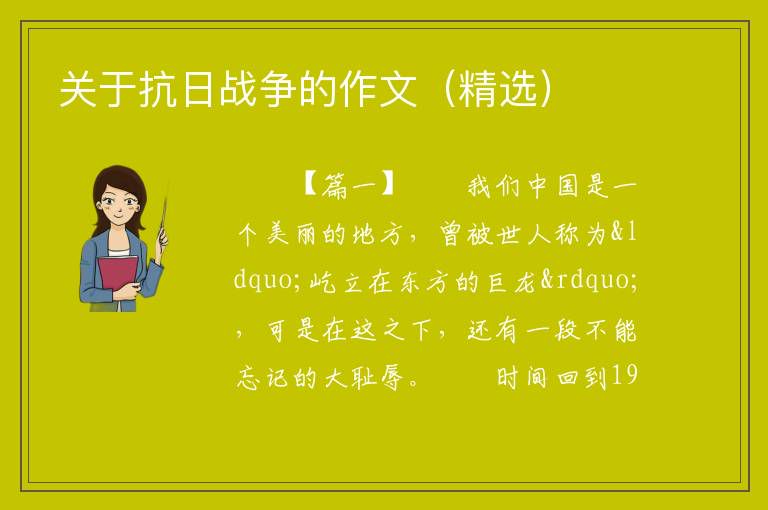 关于抗日战争的作文（精选）

【篇一】　　我们中国是一个美丽的地方，曾被世人称为&ldquo;屹立在东方的巨龙&rdquo;，可是在这之下，还有一段不能忘记的大耻辱。　　时间回到19